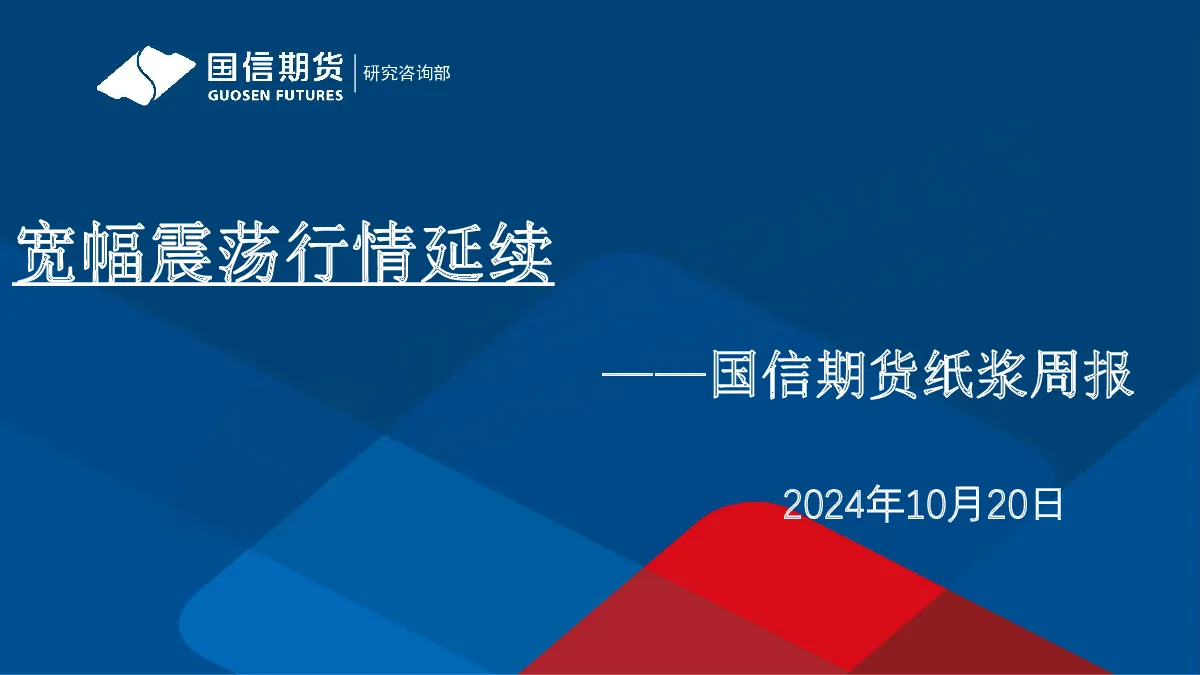 国信期货
GUOSEN FUTURES
研究咨询部

宽幅震荡行情延续

——国信期货纸浆周报

2024年10月20日